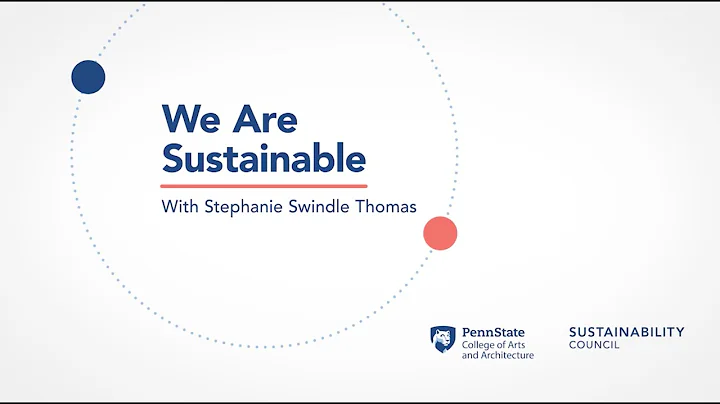 We Are Sustainable

With Stephanie Swindle Thomas

PennState
College of Arts and Architecture

SUSTAINABILITY COUNCIL